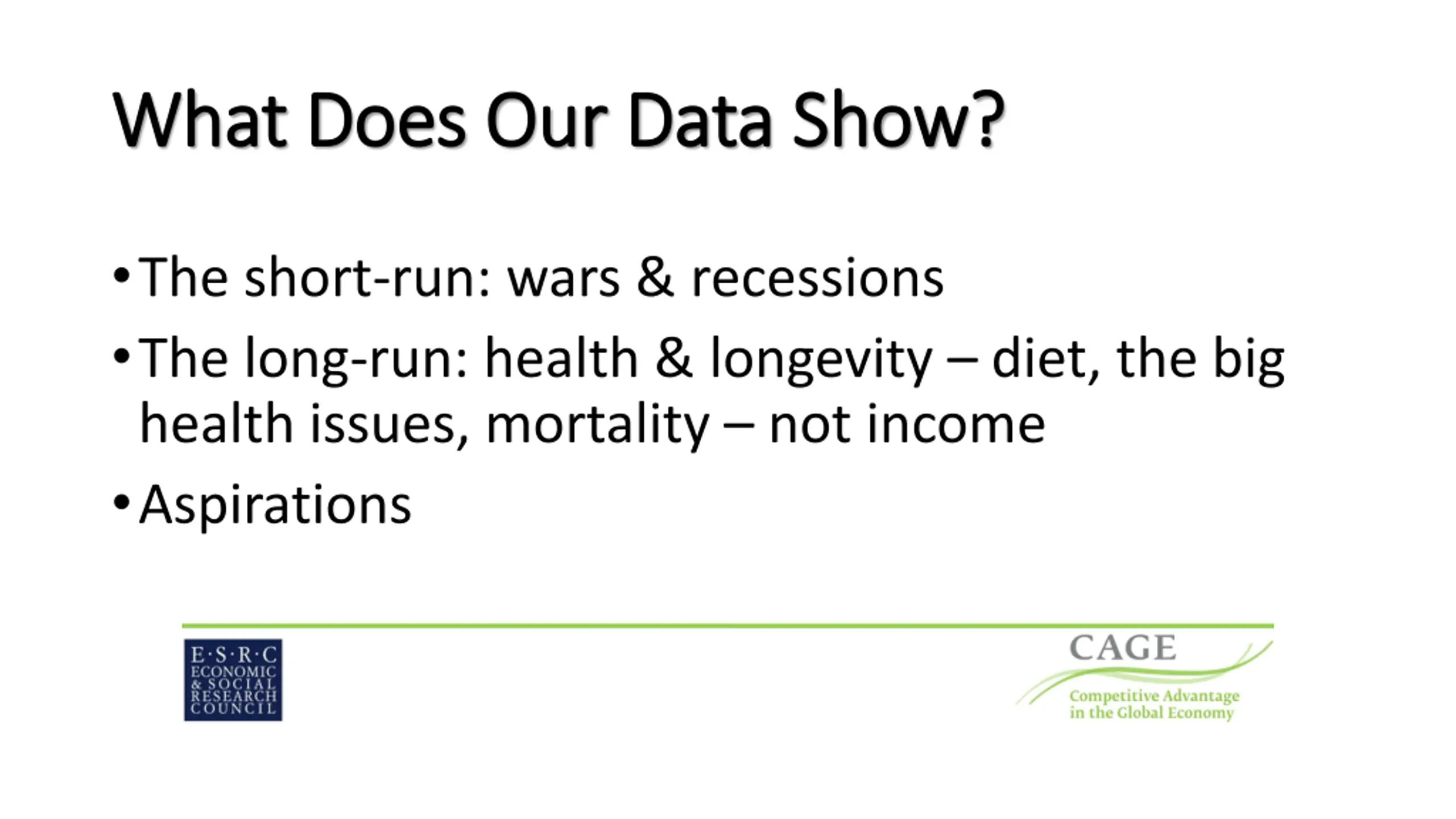 What Does Our Data Show?

• The short-run: wars & recessions

• The long-run: health & longevity – diet, the big health issues, mortality – not income

• Aspirations

E·S·R·C
ECONOMIC
& SOCIAL
RESEARCH
COUNCIL

CAGE
Competitive Advantage
in the Global Economy